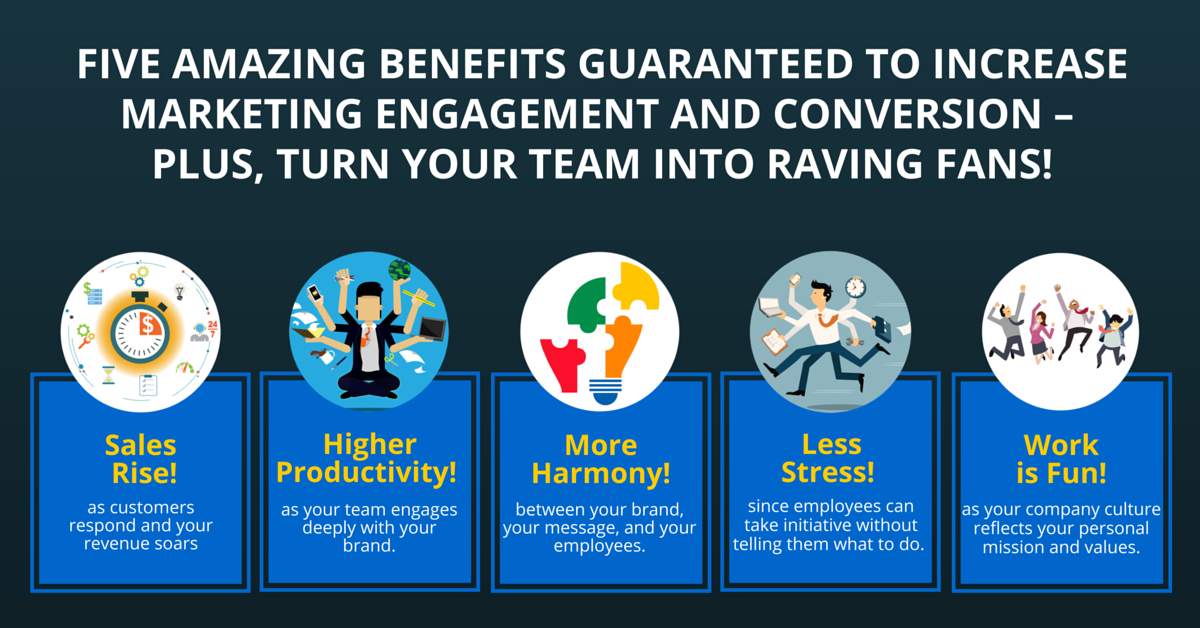 FIVE AMAZING BENEFITS GUARANTEED TO INCREASE MARKETING ENGAGEMENT AND CONVERSION – PLUS, TURN YOUR TEAM INTO RAVING FANS!

24 7

Sales Rise!

as customers respond and your revenue soars

Higher Productivity!

as your team engages deeply with your brand.

More Harmony!

between your brand, your message, and your employees.

Less Stress!

since employees can take initiative without telling them what to do.

Work is Fun!

as your company culture reflects your personal mission and values.